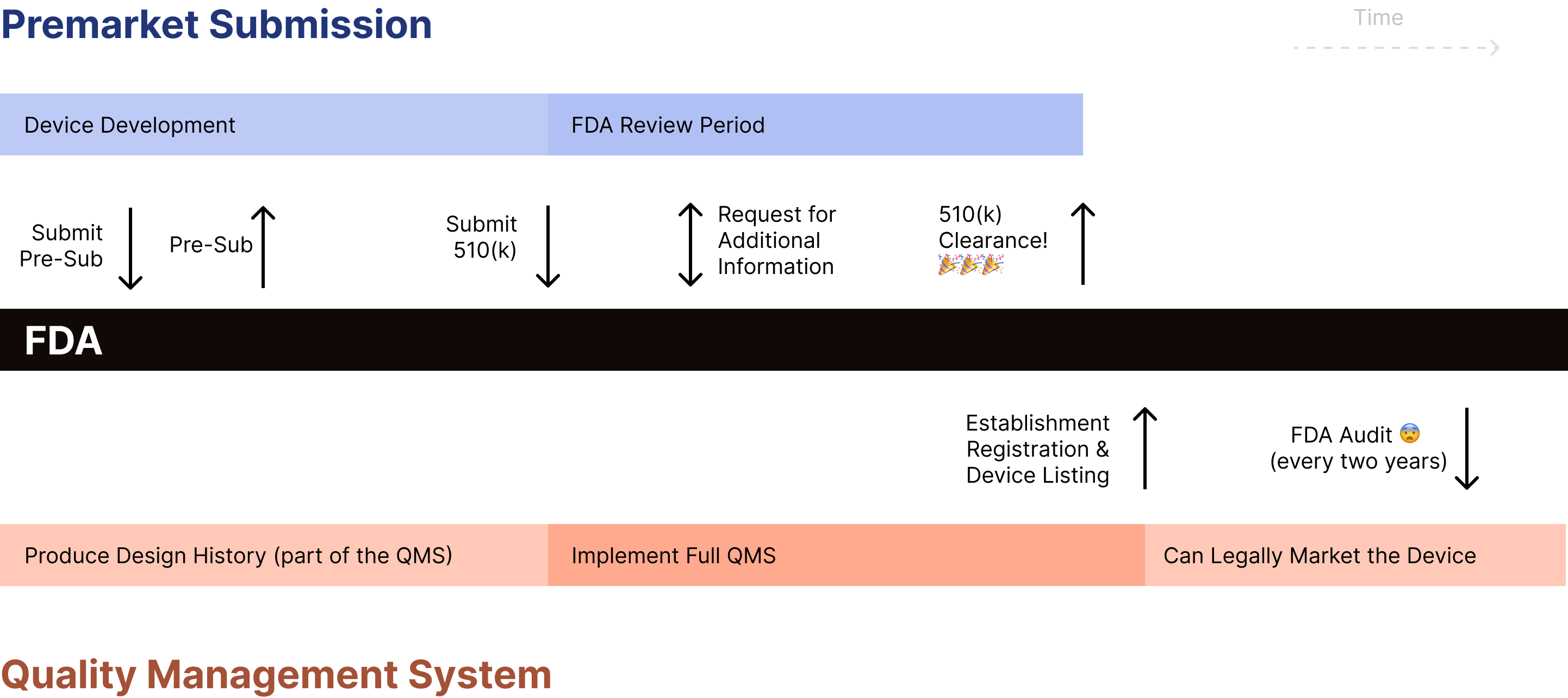 Premarket Submission

Time

Device Development

FDA Review Period

Submit Pre-Sub

Pre-Sub

Submit 510(k)

Request for Additional Information

510(k) Clearance! 🎉🎉🎉

FDA

Establishment Registration & Device Listing

FDA Audit 😨 (every two years)

Produce Design History (part of the QMS)

Implement Full QMS

Can Legally Market the Device

Quality Management System